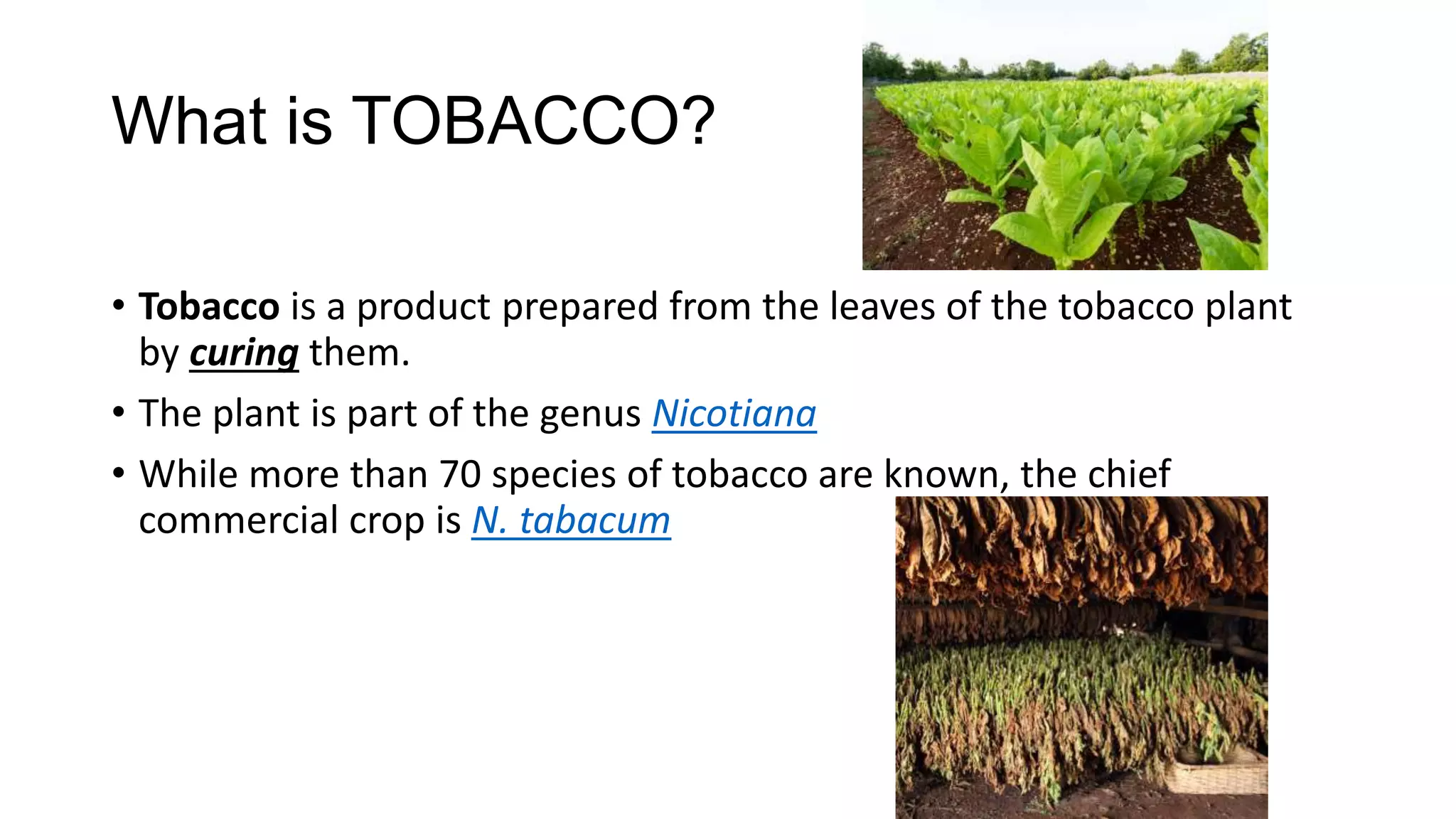 What is TOBACCO?

• Tobacco is a product prepared from the leaves of the tobacco plant by curing them.

• The plant is part of the genus Nicotiana

• While more than 70 species of tobacco are known, the chief commercial crop is N. tabacum